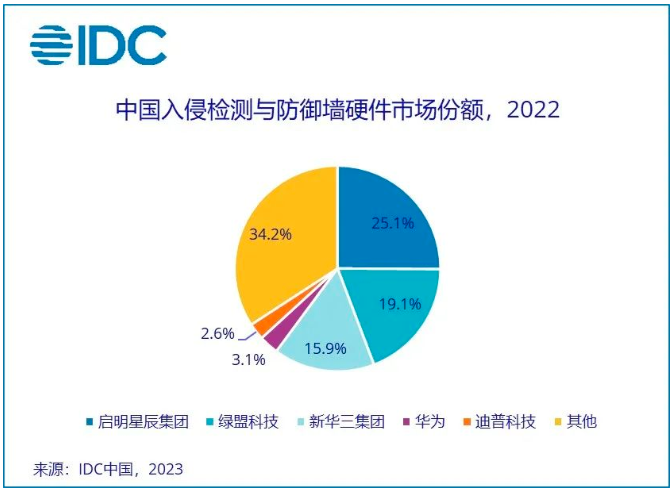 IDC

中国入侵检测与防御墙硬件市场份额，2022

25.1%
19.1%
15.9%
3.1%
2.6%
34.2%

启明星辰集团 绿盟科技 新华三集团 华为 迪普科技 其他

来源：IDC中国，2023